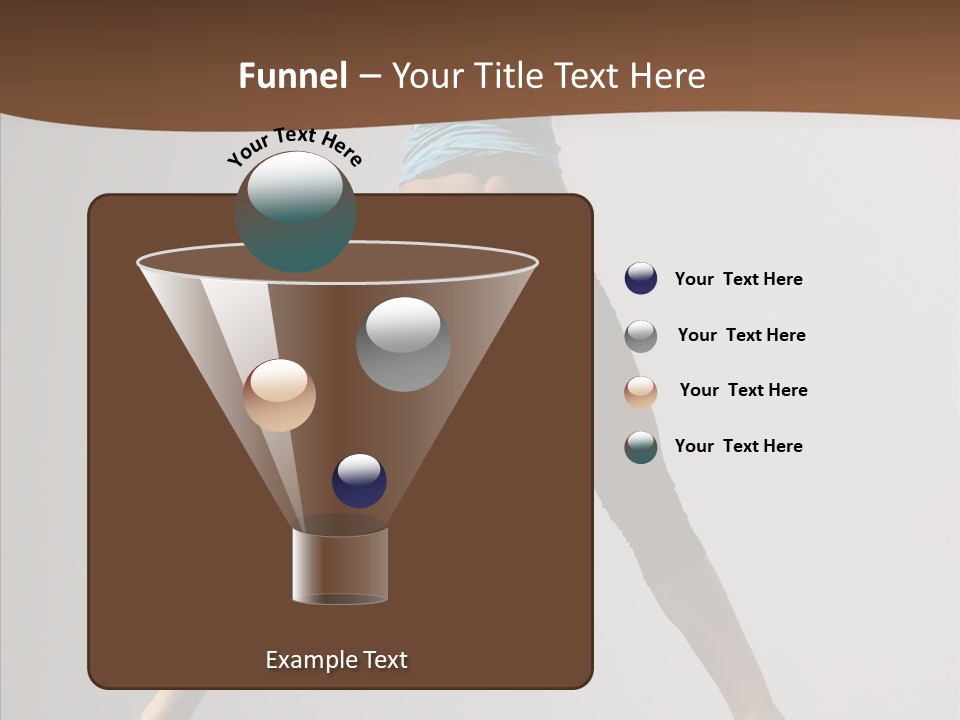 Funnel – Your Title Text Here

Your Text Here

Your Text Here

Your Text Here

Your Text Here

Your Text Here

Example Text